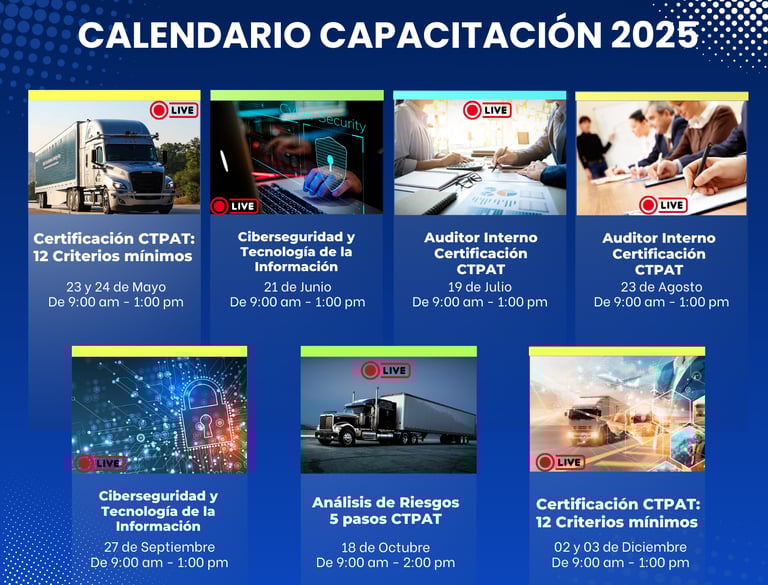 CALENDARIO CAPACITACIÓN 2025

LIVE

Certificación CTPAT: 12 Criterios mínimos

23 y 24 de Mayo
De 9:00 am - 1:00 pm

Security

LIVE

Ciberseguridad y Tecnología de la Información

21 de Junio
De 9:00 am - 1:00 pm

LIVE

Auditor Interno Certificación CTPAT

19 de Julio
De 9:00 am - 1:00 pm

LIVE

Auditor Interno Certificación CTPAT

23 de Agosto
De 9:00 am - 1:00 pm

LIVE

Ciberseguridad y Tecnología de la Información

27 de Septiembre
De 9:00 am - 1:00 pm

LIVE

Análisis de Riesgos 5 pasos CTPAT

18 de Octubre
De 9:00 am - 2:00 pm

LIVE

Certificación CTPAT: 12 Criterios mínimos

02 y 03 de Diciembre
De 9:00 am - 1:00 pm